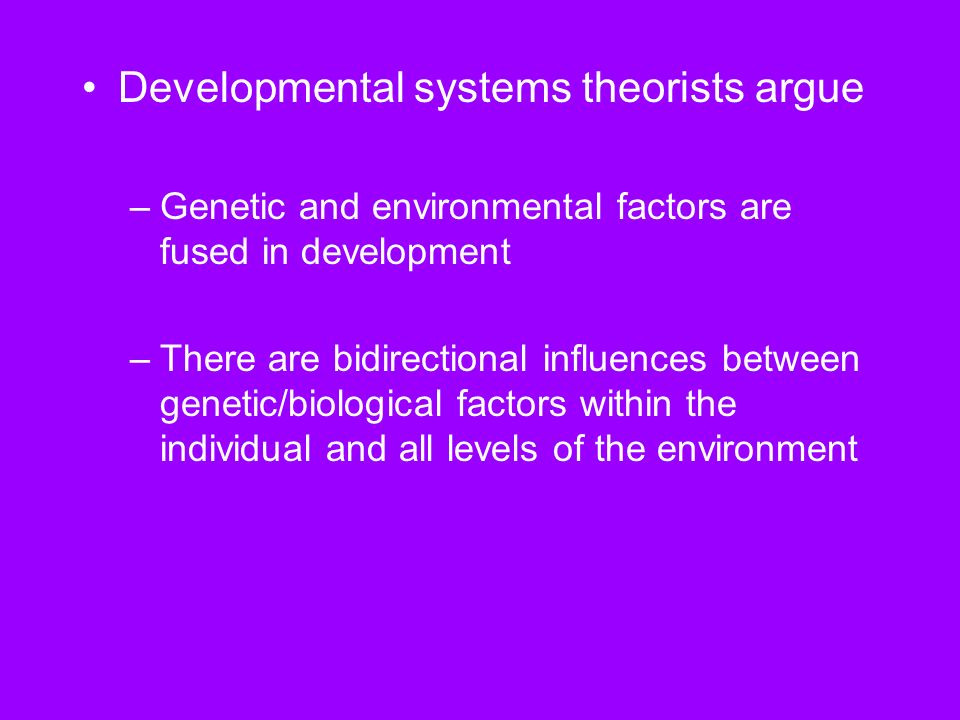 • Developmental systems theorists argue

– Genetic and environmental factors are fused in development

– There are bidirectional influences between genetic/biological factors within the individual and all levels of the environment